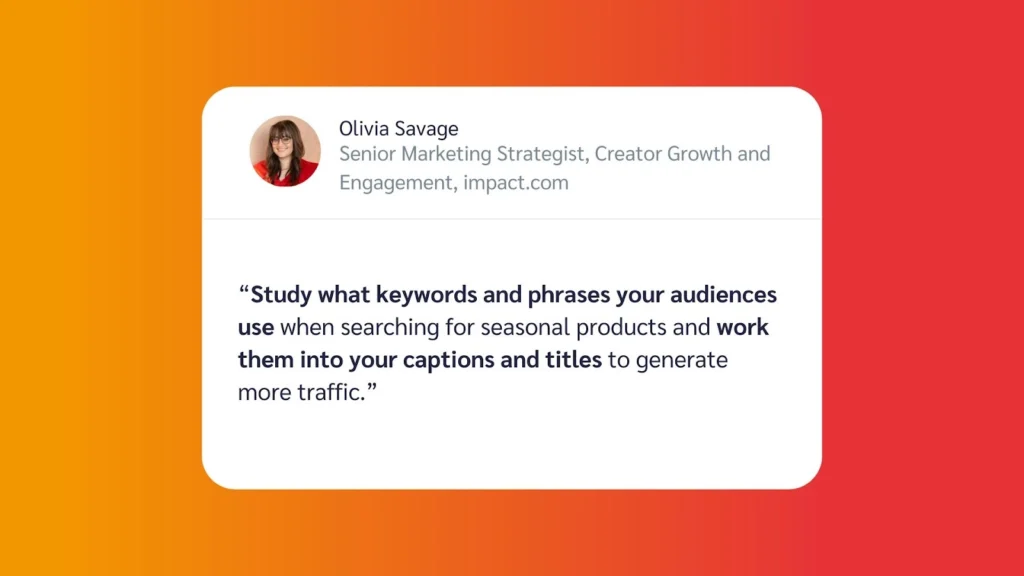 Olivia Savage
Senior Marketing Strategist, Creator Growth and Engagement, impact.com

“Study what keywords and phrases your audiences use when searching for seasonal products and work them into your captions and titles to generate more traffic.”